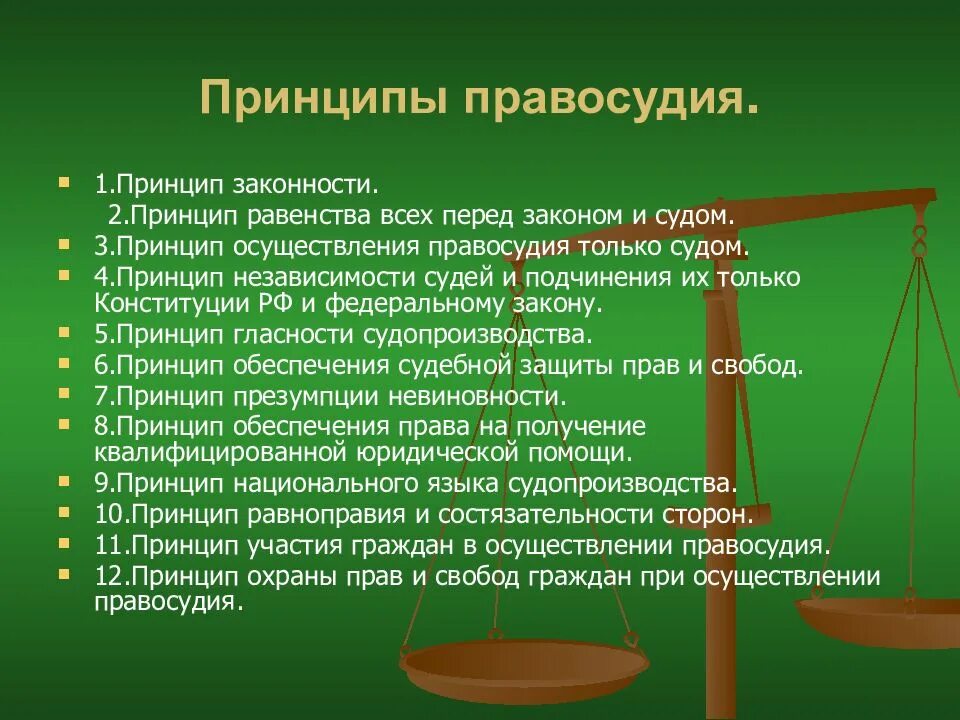 Принципы правосудия.

1.Принцип законности.
2.Принцип равенства всех перед законом и судом.
3.Принцип осуществления правосудия только судом.
4.Принцип независимости судей и подчинения их только Конституции РФ и федеральному закону.
5.Принцип гласности судопроизводства.
6.Принцип обеспечения судебной защиты прав и свобод.
7.Принцип презумпции невиновности.
8.Принцип обеспечения права на получение квалифицированной юридической помощи.
9.Принцип национального языка судопроизводства.
10.Принцип равноправия и состязательности сторон.
11.Принцип участия граждан в осуществлении правосудия.
12.Принцип охраны прав и свобод граждан при осуществлении правосудия.